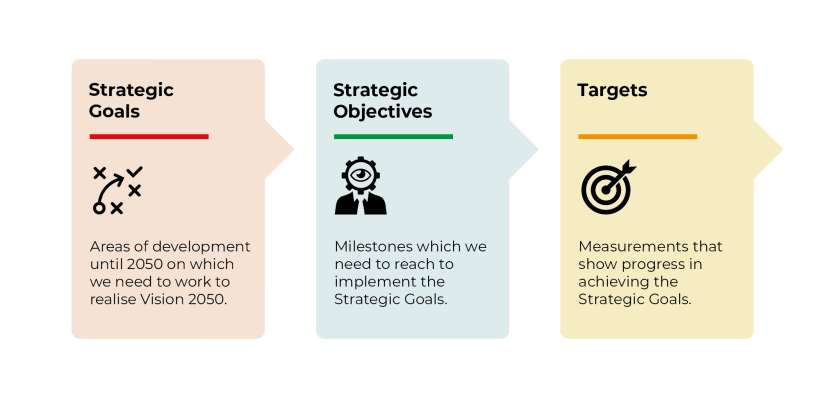 Strategic Goals

Areas of development until 2050 on which we need to work to realise Vision 2050.

Strategic Objectives

Milestones which we need to reach to implement the Strategic Goals.

Targets

Measurements that show progress in achieving the Strategic Goals.